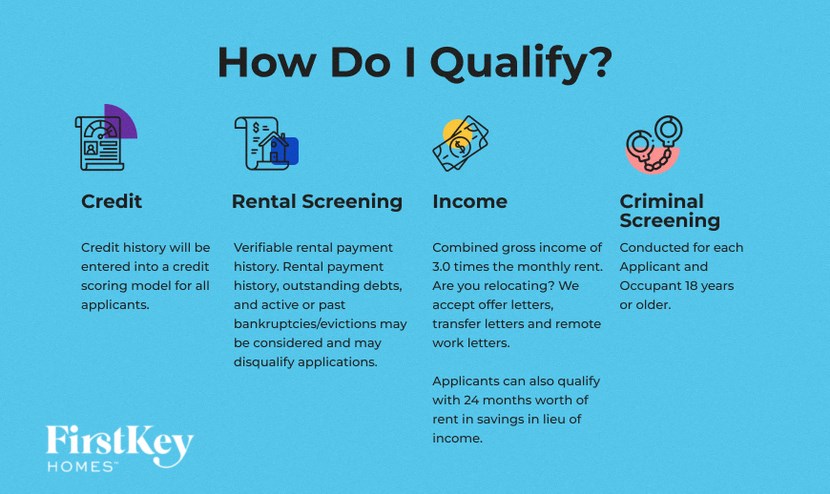 How Do I Qualify?

Credit

Credit history will be entered into a credit scoring model for all applicants.

Rental Screening

Verifiable rental payment history. Rental payment history, outstanding debts, and active or past bankruptcies/evictions may be considered and may disqualify applications.

Income

Combined gross income of 3.0 times the monthly rent. Are you relocating? We accept offer letters, transfer letters and remote work letters.

Applicants can also qualify with 24 months worth of rent in savings in lieu of income.

Criminal Screening

Conducted for each Applicant and Occupant 18 years or older.

FirstKey HOMES™